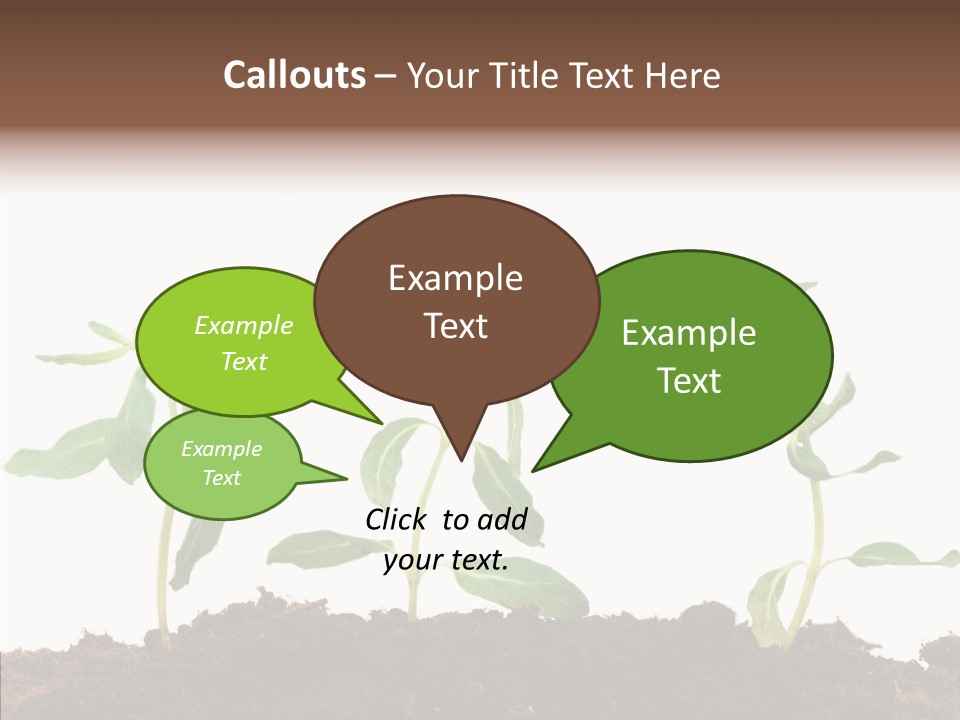 Callouts – Your Title Text Here

Example Text

Example Text

Example Text

Example Text

Click to add your text.